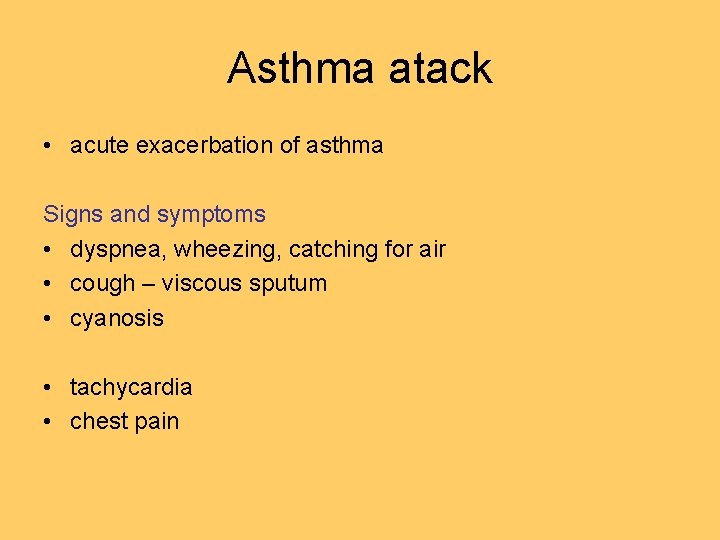 Asthma atack

• acute exacerbation of asthma

Signs and symptoms
• dyspnea, wheezing, catching for air
• cough – viscous sputum
• cyanosis

• tachycardia
• chest pain